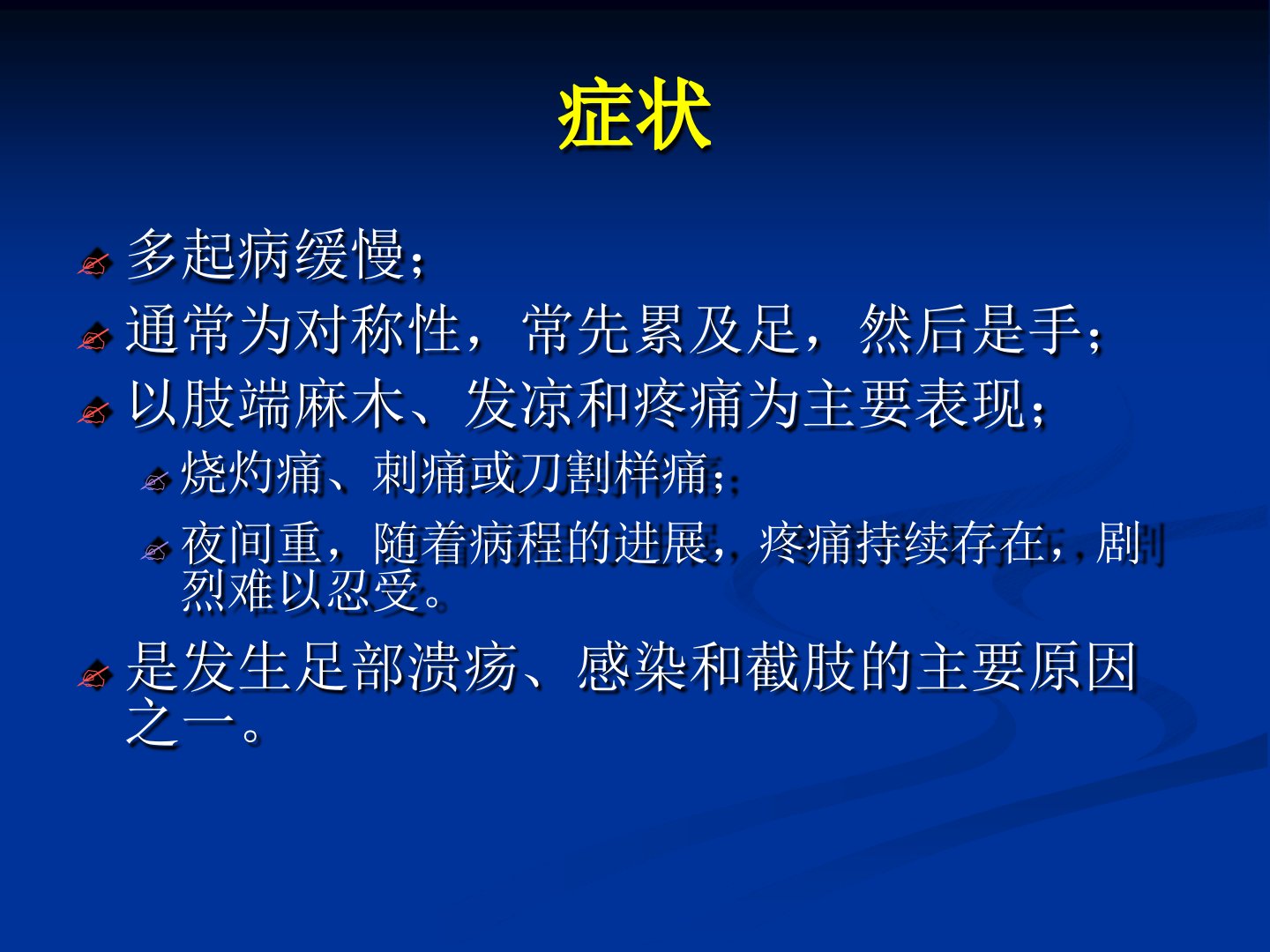 症状

多起病缓慢；

通常为对称性，常先累及足，然后是手；

以肢端麻木、发凉和疼痛为主要表现；

烧灼痛、刺痛或刀割样痛；

夜间重，随着病程的进展，疼痛持续存在，剧烈难以忍受。

是发生足部溃疡、感染和截肢的主要原因之一。